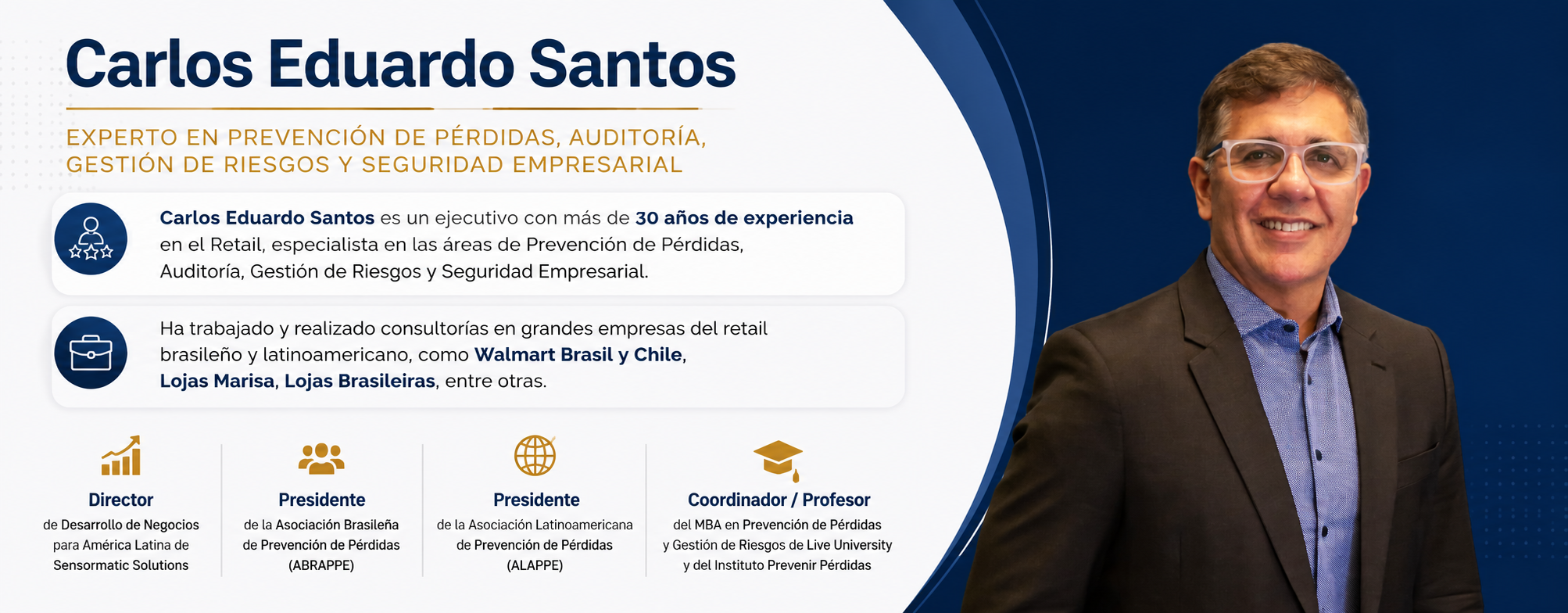 Carlos Eduardo Santos

EXPERTO EN PREVENCIÓN DE PÉRDIDAS, AUDITORÍA, GESTIÓN DE RIESGOS Y SEGURIDAD EMPRESARIAL

Carlos Eduardo Santos es un ejecutivo con más de 30 años de experiencia en el Retail, especialista en las áreas de Prevención de Pérdidas, Auditoría, Gestión de Riesgos y Seguridad Empresarial.

Ha trabajado y realizado consultorías en grandes empresas del retail brasileño y latinoamericano, como Walmart Brasil y Chile, Lojas Marisa, Lojas Brasileiras, entre otras.

Director
de Desarrollo de Negocios para América Latina de Sensormatic Solutions

Presidente
de la Asociación Brasileña de Prevención de Pérdidas (ABRAPPE)

Presidente
de la Asociación Latinoamericana de Prevención de Pérdidas (ALAPPE)

Coordinador / Profesor
del MBA en Prevención de Pérdidas y Gestión de Riesgos de Live University y del Instituto Prevenir Pérdidas